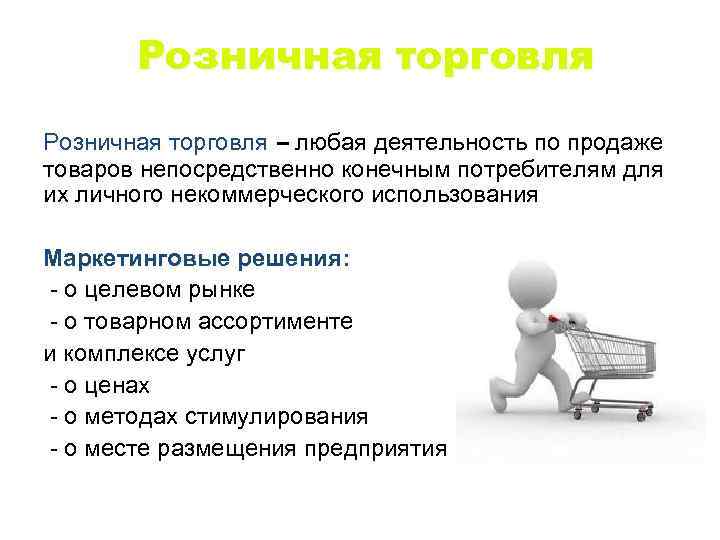 Розничная торговля

Розничная торговля – любая деятельность по продаже товаров непосредственно конечным потребителям для их личного некоммерческого использования

Маркетинговые решения:
- о целевом рынке
- о товарном ассортименте
и комплексе услуг
- о ценах
- о методах стимулирования
- о месте размещения предприятия